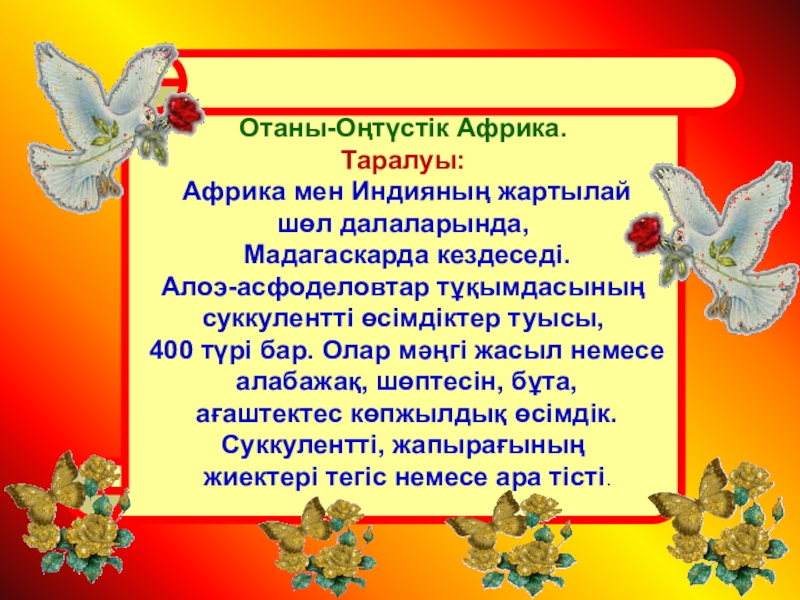 Отаны-Оңтүстік Африка.
Таралуы:
Африка мен Индияның жартылай шөл далаларында, Мадагаскарда кездеседі.
Алоэ-асфоделовтар тұқымдасының суккулентті өсімдіктер туысы, 400 түрі бар. Олар мәңгі жасыл немесе алабажақ, шөптесін, бұта, ағаштектес көпжылдық өсімдік. Суккулентті, жапырағының жиектері тегіс немесе ара тісті.